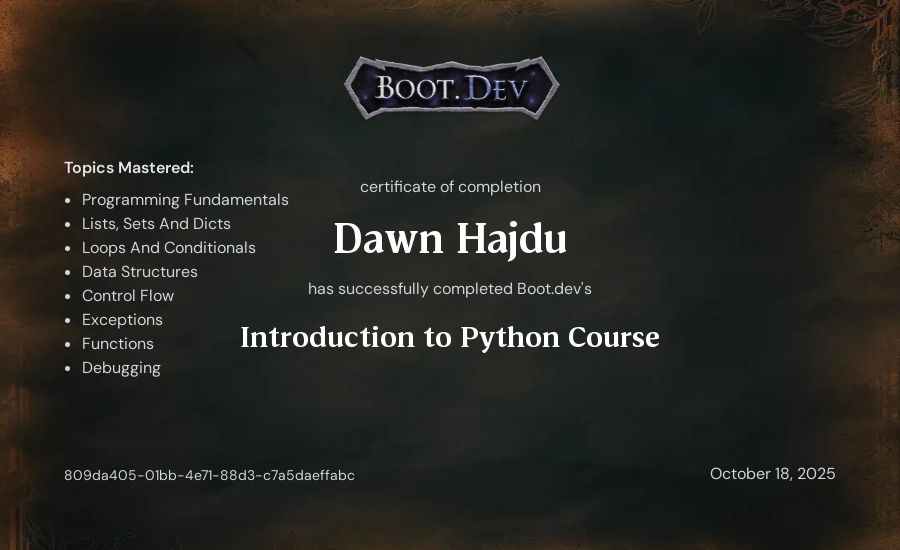 BOOT.DEV

Topics Mastered:

- Programming Fundamentals
- Lists, Sets And Dicts
- Loops And Conditionals
- Data Structures
- Control Flow
- Exceptions
- Functions
- Debugging

certificate of completion

Dawn Hajdu

has successfully completed Boot.dev's

Introduction to Python Course

809da405-01bb-4e71-88d3-c7a5daeffabc

October 18, 2025